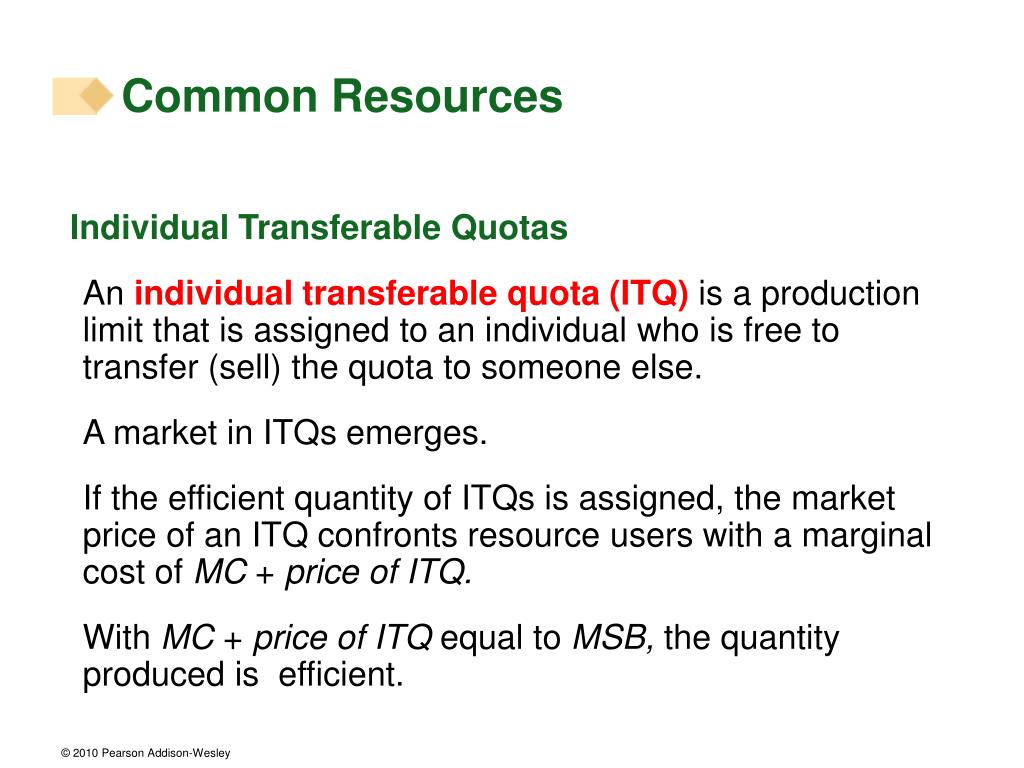 Common Resources

Individual Transferable Quotas

An individual transferable quota (ITQ) is a production limit that is assigned to an individual who is free to transfer (sell) the quota to someone else.

A market in ITQs emerges.

If the efficient quantity of ITQs is assigned, the market price of an ITQ confronts resource users with a marginal cost of MC + price of ITQ.

With MC + price of ITQ equal to MSB, the quantity produced is efficient.

© 2010 Pearson Addison-Wesley